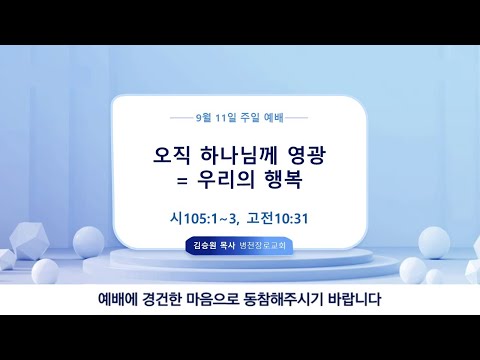 9월 11일 주일 예배

오직 하나님께 영광
= 우리의 행복

시105:1~3, 고전10:31

김승원 목사 병전장로교회

예배에 경건한 마음으로 동참해주시기 바랍니다